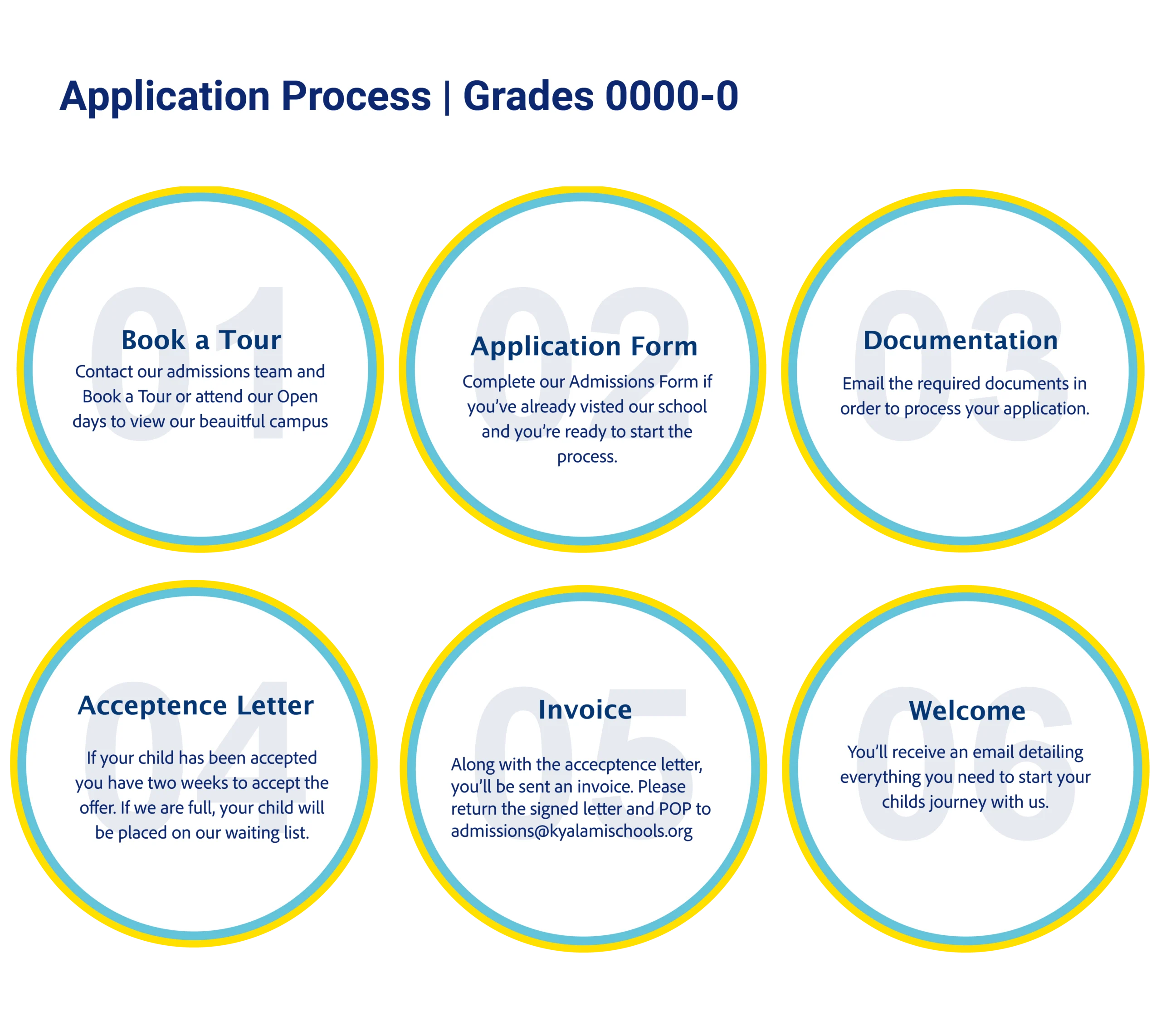 Application Process | Grades 0000-0

01

Book a Tour

Contact our admissions team and Book a Tour or attend our Open days to view our beautiful campus

02

Application Form

Complete our Admissions Form if you've already visted our school and you're ready to start the process.

03

Documentation

Email the required documents in order to process your application.

04

Acceptence Letter

If your child has been accepted you have two weeks to accept the offer. If we are full, your child will be placed on our waiting list.

05

Invoice

Along with the accecptence letter, you'll be sent an invoice. Please return the signed letter and POP to admissions@kyalamischools.org

06

Welcome

You'll receive an email detailing everything you need to start your childs journey with us.